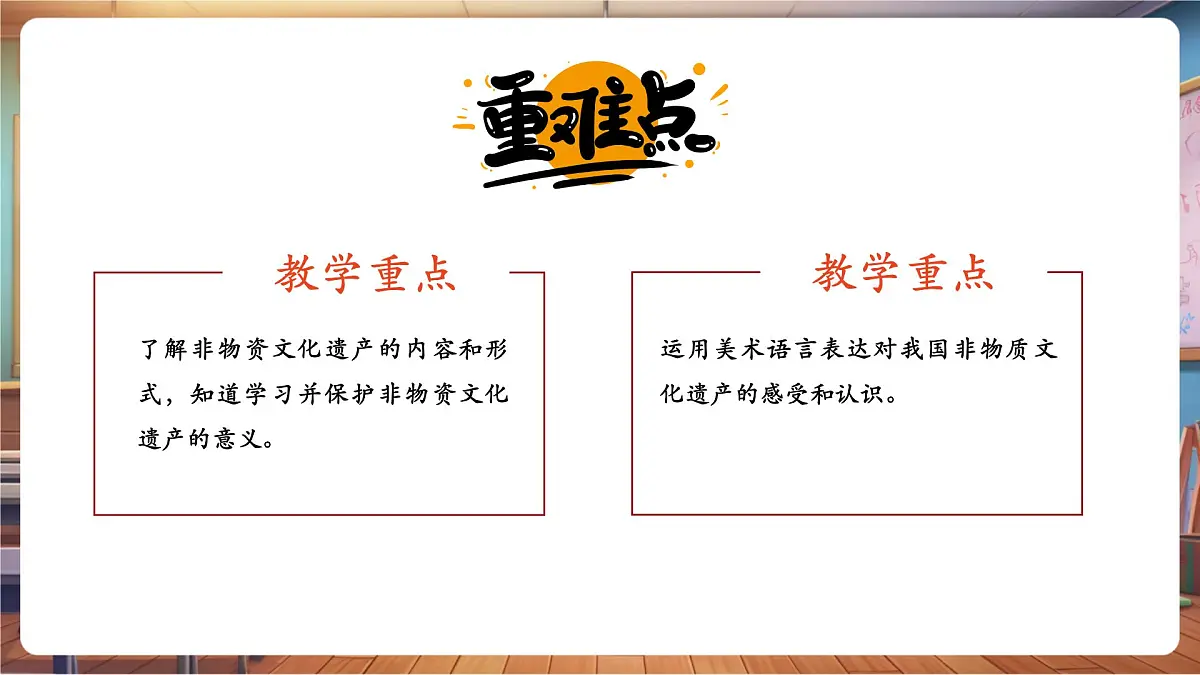 重难点

教学重点

了解非物资文化遗产的内容和形式，知道学习并保护非物资文化遗产的意义。

教学重点

运用美术语言表达对我国非物质文化遗产的感受和认识。